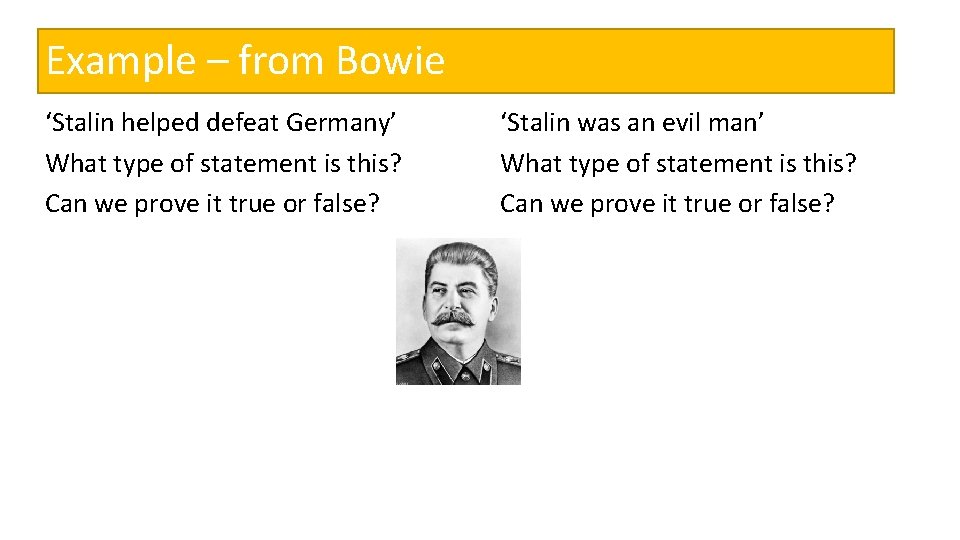 Example – from Bowie

‘Stalin helped defeat Germany’
What type of statement is this?
Can we prove it true or false?

‘Stalin was an evil man’
What type of statement is this?
Can we prove it true or false?